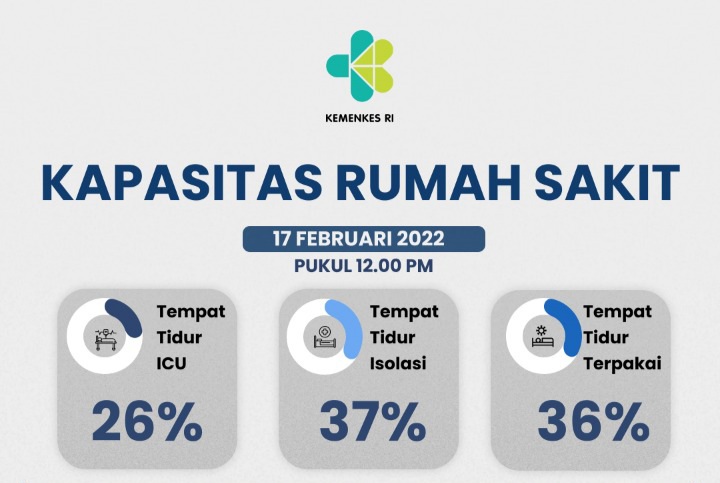 KEMENKES RI

KAPASITAS RUMAH SAKIT

17 FEBRUARI 2022

PUKUL 12.00 PM

Tempat Tidur ICU

26%

Tempat Tidur Isolasi

37%

Tempat Tidur Terpakai

36%